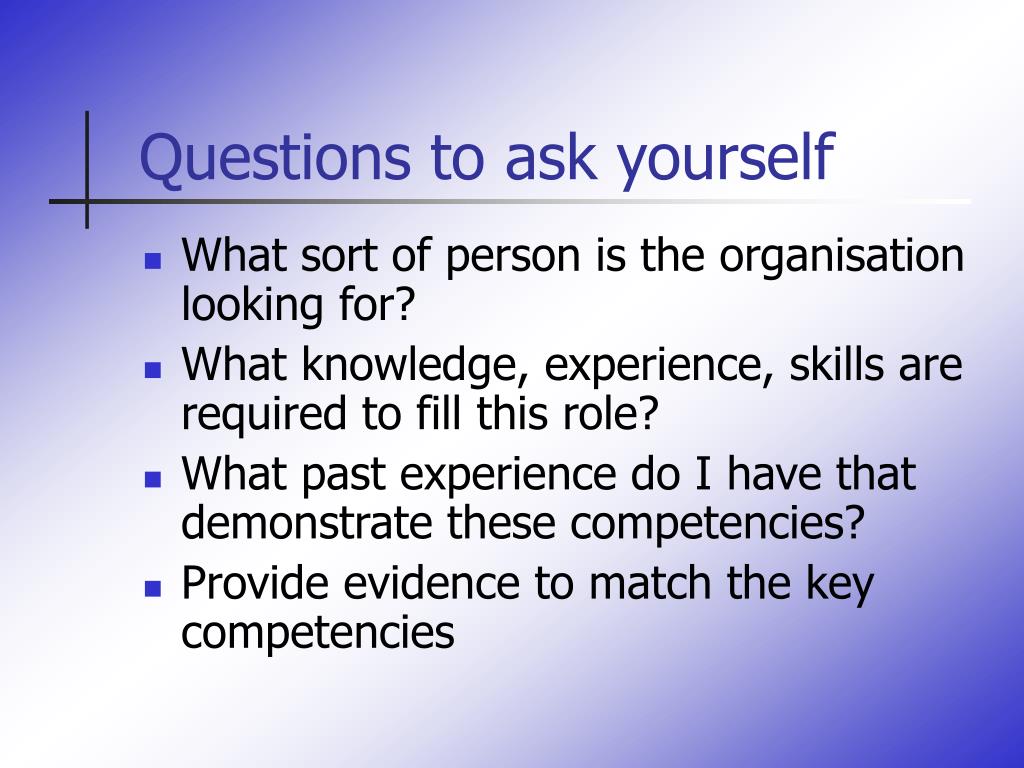 Questions to ask yourself

- What sort of person is the organisation looking for?
- What knowledge, experience, skills are required to fill this role?
- What past experience do I have that demonstrate these competencies?
- Provide evidence to match the key competencies